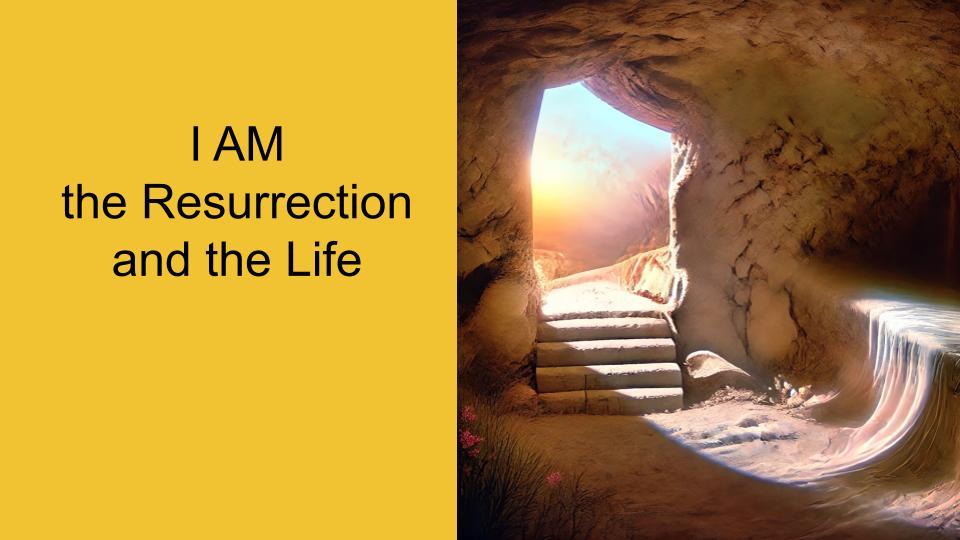 I AM
the Resurrection
and the Life